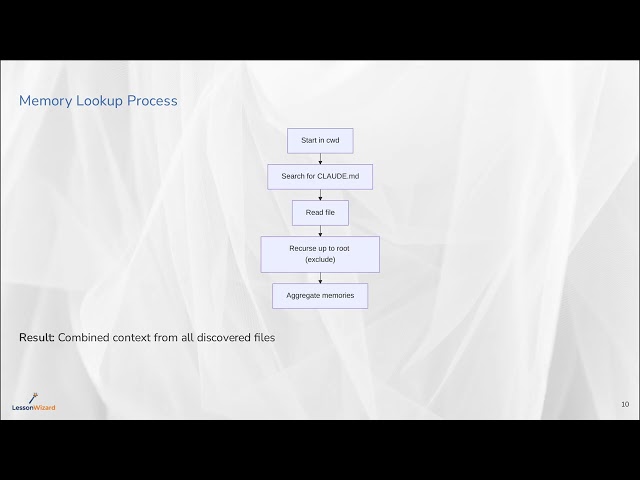 Memory Lookup Process

Start in cwd

Search for CLAUDE.md

Read file

Recurse up to root (exclude)

Aggregate memories

Result: Combined context from all discovered files

LessonWizard

10